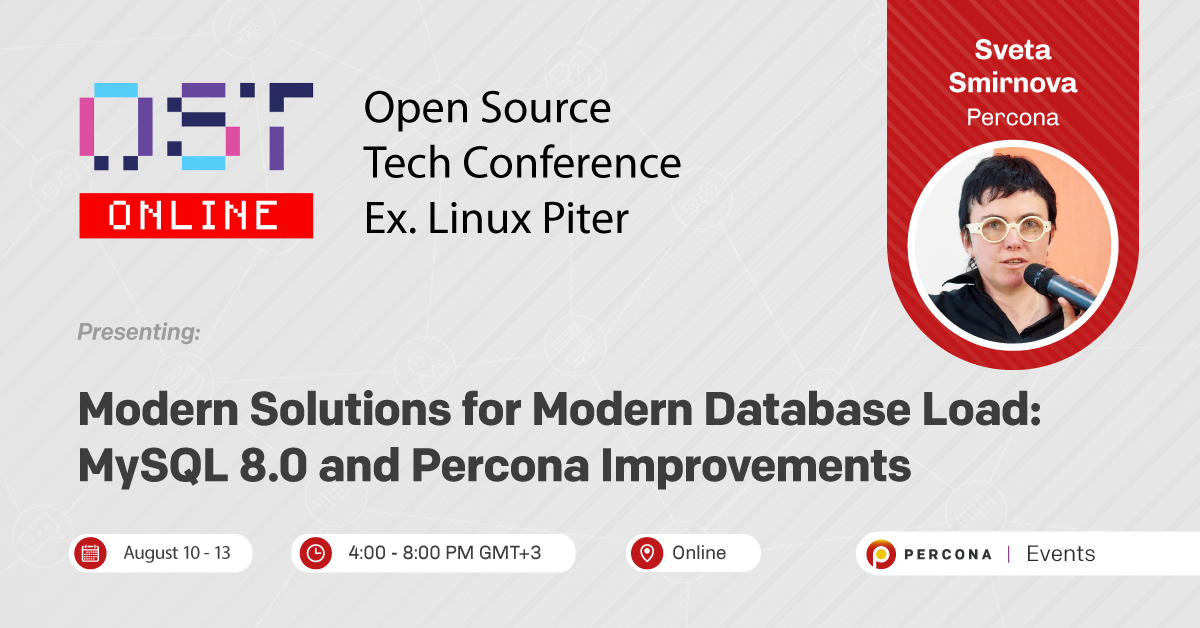 OST
ONLINE

Open Source
Tech Conference
Ex. Linux Piter

Sveta Smirnova
Percona

Presenting:

Modern Solutions for Modern Database Load: MySQL 8.0 and Percona Improvements

August 10 - 13

4:00 - 8:00 PM GMT+3

Online

PERCONA | Events